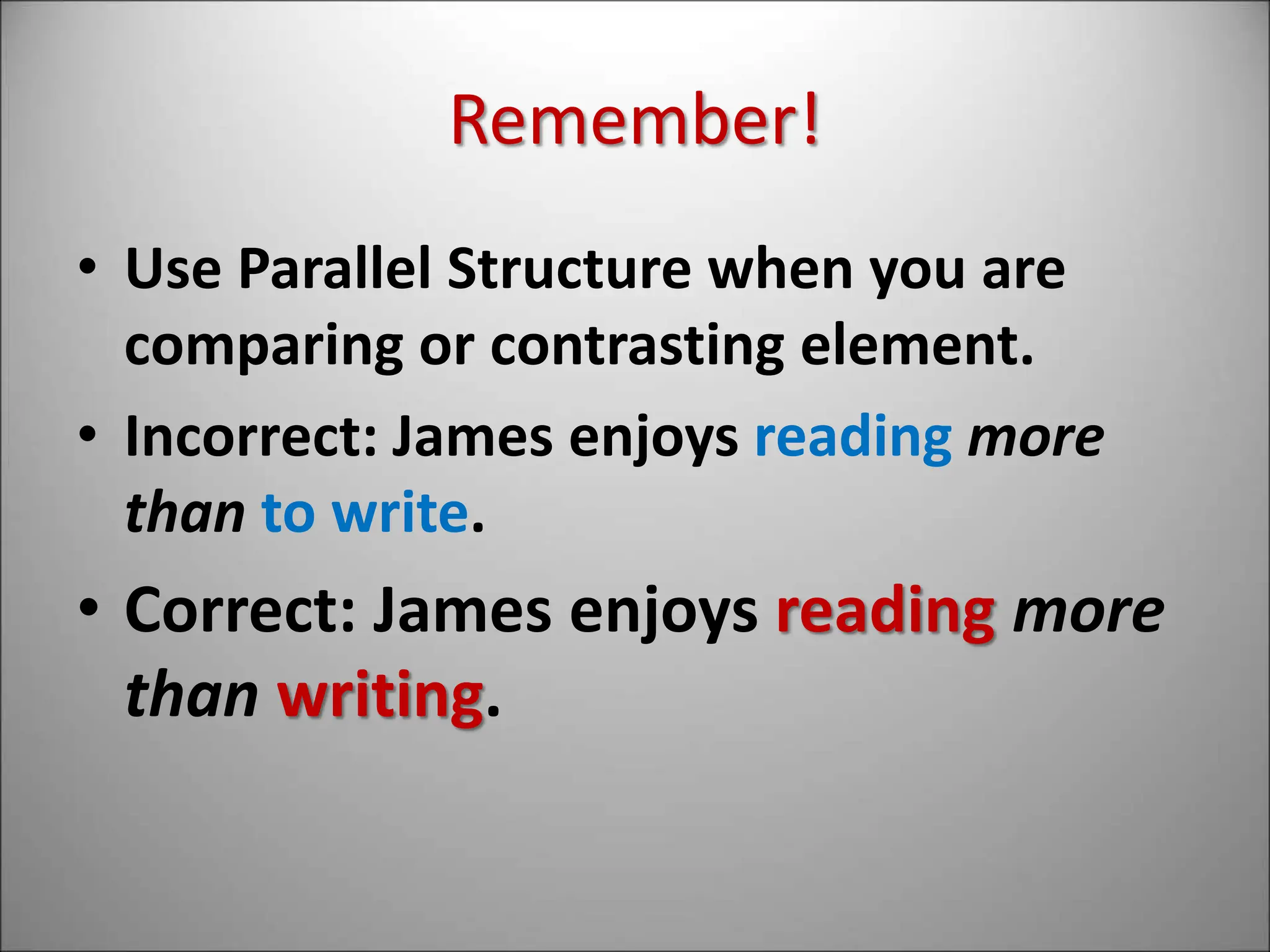 Remember!

• Use Parallel Structure when you are comparing or contrasting element.

• Incorrect: James enjoys reading more than to write.

• Correct: James enjoys reading more than writing.